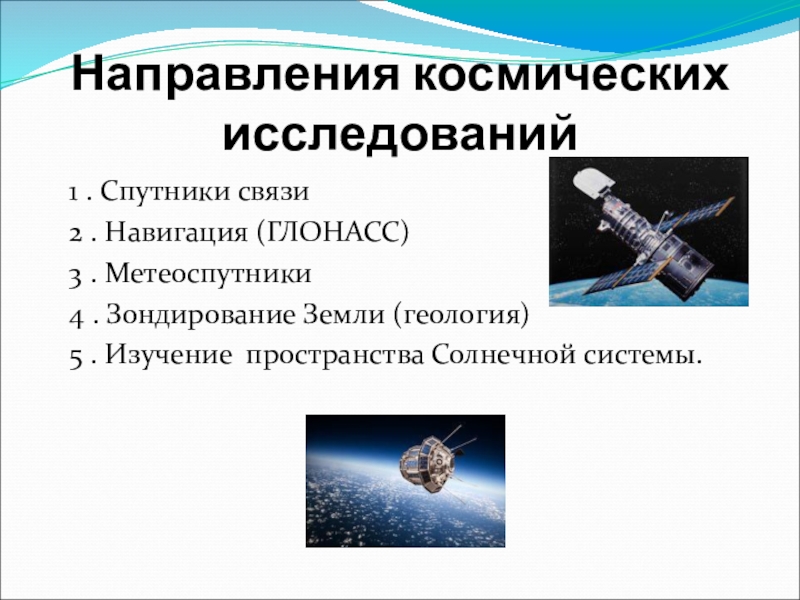 Направления космических исследований

1 . Спутники связи

2 . Навигация (ГЛОНАСС)

3 . Метеоспутники

4 . Зондирование Земли (геология)

5 . Изучение пространства Солнечной системы.